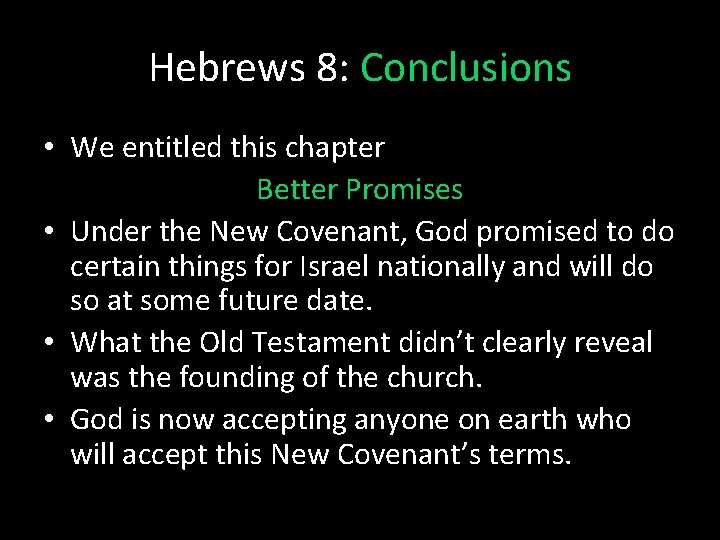 Hebrews 8: Conclusions

• We entitled this chapter

Better Promises

• Under the New Covenant, God promised to do certain things for Israel nationally and will do so at some future date.
• What the Old Testament didn't clearly reveal was the founding of the church.
• God is now accepting anyone on earth who will accept this New Covenant's terms.